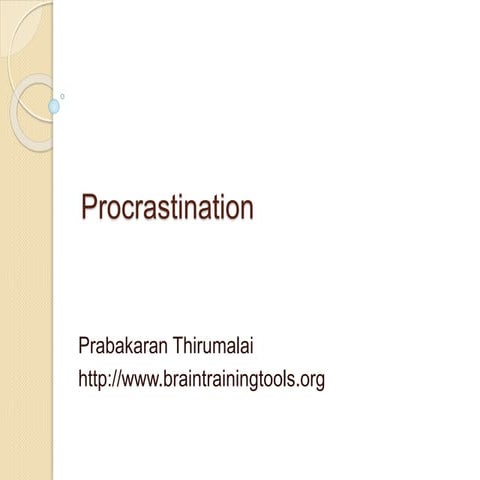 Procrastination

Prabakaran Thirumalai
http://www.braintrainingtools.org